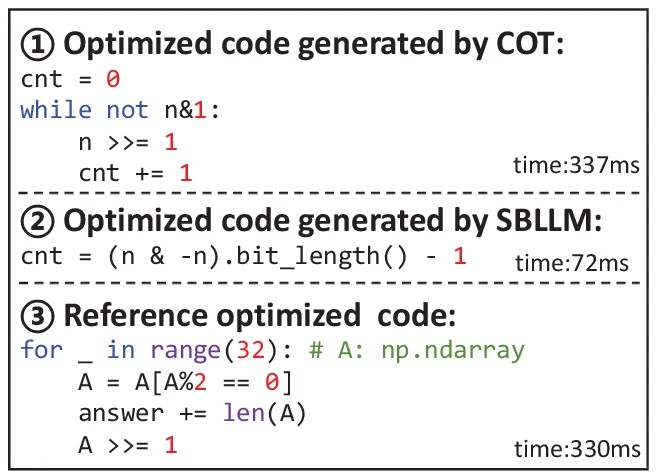 ① Optimized code generated by COT:
cnt = 0
while not n&1:
    n >>= 1
    cnt += 1
time:337ms

② Optimized code generated by SBLLM:
cnt = (n & -n).bit_length() - 1
time:72ms

③ Reference optimized code:
for _ in range(32): # A: np.ndarray
    A = A[A%2 == 0]
    answer += len(A)
    A >>= 1
time:330ms